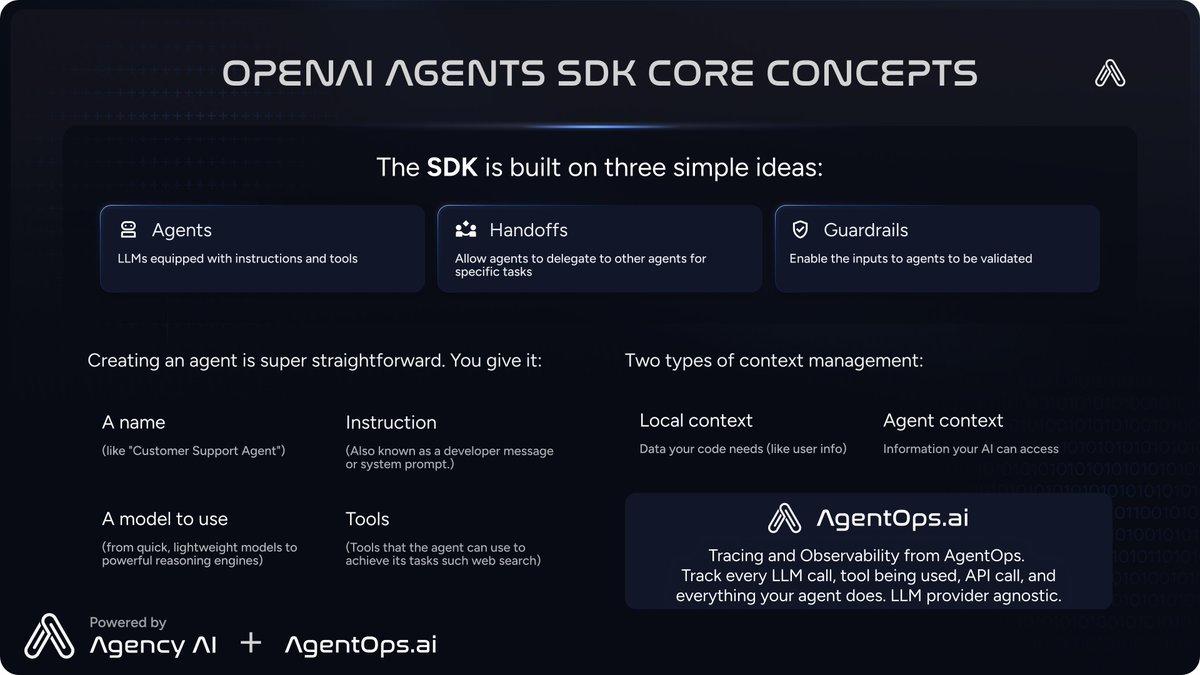 OPENAI AGENTS SDK CORE CONCEPTS

The SDK is built on three simple ideas:

Agents
LLMs equipped with instructions and tools

Handoffs
Allow agents to delegate to other agents for specific tasks

Guardrails
Enable the inputs to agents to be validated

Creating an agent is super straightforward. You give it:

A name
(like "Customer Support Agent")

Instruction
(Also known as a developer message or system prompt.)

A model to use
(from quick, lightweight models to powerful reasoning engines)

Tools
(Tools that the agent can use to achieve its tasks such web search)

Two types of context management:

Local context
Data your code needs (like user info)

Agent context
Information your AI can access

AgentOps.ai
Tracing and Observability from AgentOps.
Track every LLM call, tool being used, API call, and everything your agent does. LLM provider agnostic.

Powered by
Agency AI + AgentOps.ai